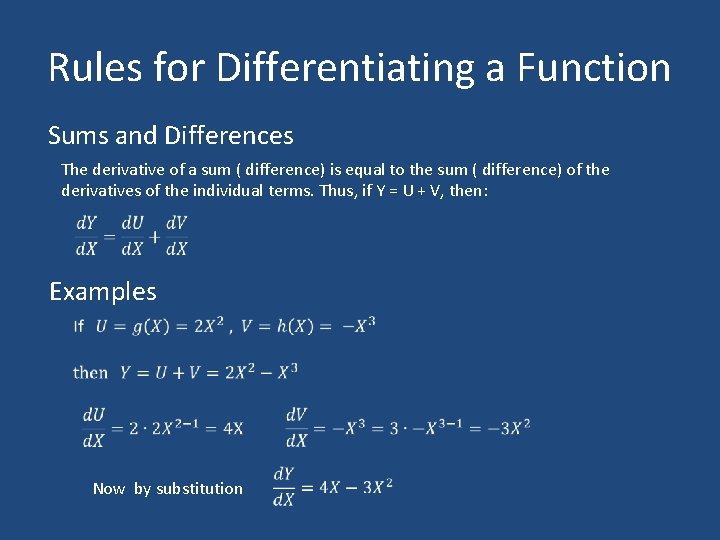 Rules for Differentiating a Function

Sums and Differences

The derivative of a sum ( difference) is equal to the sum ( difference) of the derivatives of the individual terms. Thus, if Y = U + V, then:

$\frac{dY}{dX} = \frac{dU}{dX} + \frac{dV}{dX}$

Examples

If $U = g(X) = 2X^2$ , $V = h(X) = -X^3$

then $Y = U + V = 2X^2 - X^3$

$\frac{dU}{dX} = 2 \cdot 2X^{2-1} = 4X$ $\frac{dV}{dX} = -X^3 = 3 \cdot -X^{3-1} = -3X^2$

Now by substitution $\frac{dY}{dX} = 4X - 3X^2$